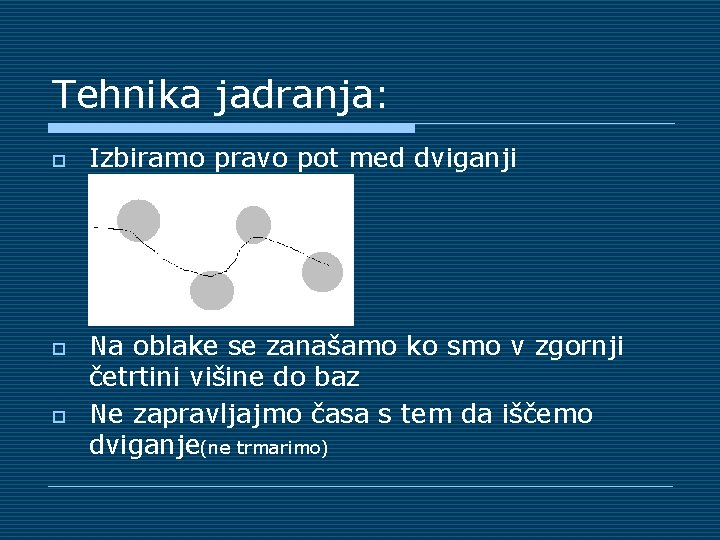 Tehnika jadranja:

Izbiramo pravo pot med dviganji

Na oblake se zanašamo ko smo v zgornji četrtini višine do baz

Ne zapravljajmo časa s tem da iščemo dviganje(ne trmarimo)